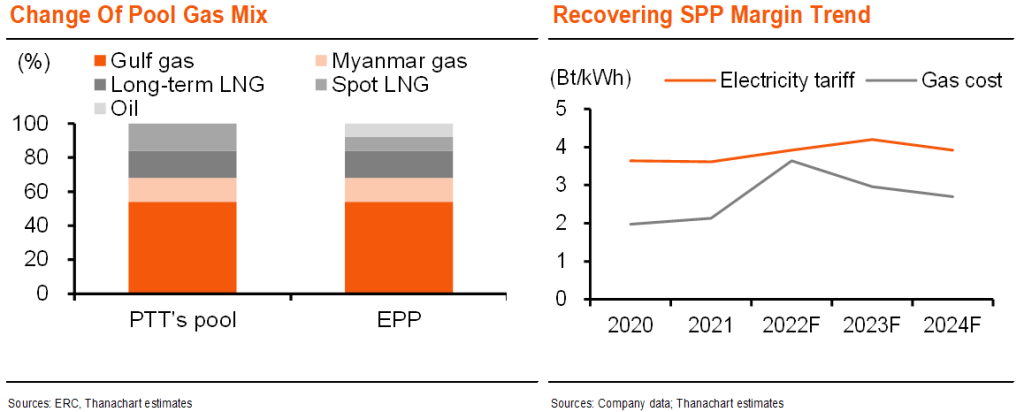 Change Of Pool Gas Mix

(%)

Gulf gas
Myanmar gas
Long-term LNG
Spot LNG
Oil

100
80
60
40
20
0

PTT's pool
EPP

Sources: ERC, Thanachart estimates

Recovering SPP Margin Trend

(Bt/kWh)
Electricity tariff
Gas cost

5
4
3
2
1
0

2020
2021
2022F
2023F
2024F

Sources: Company data; Thanachart estimates